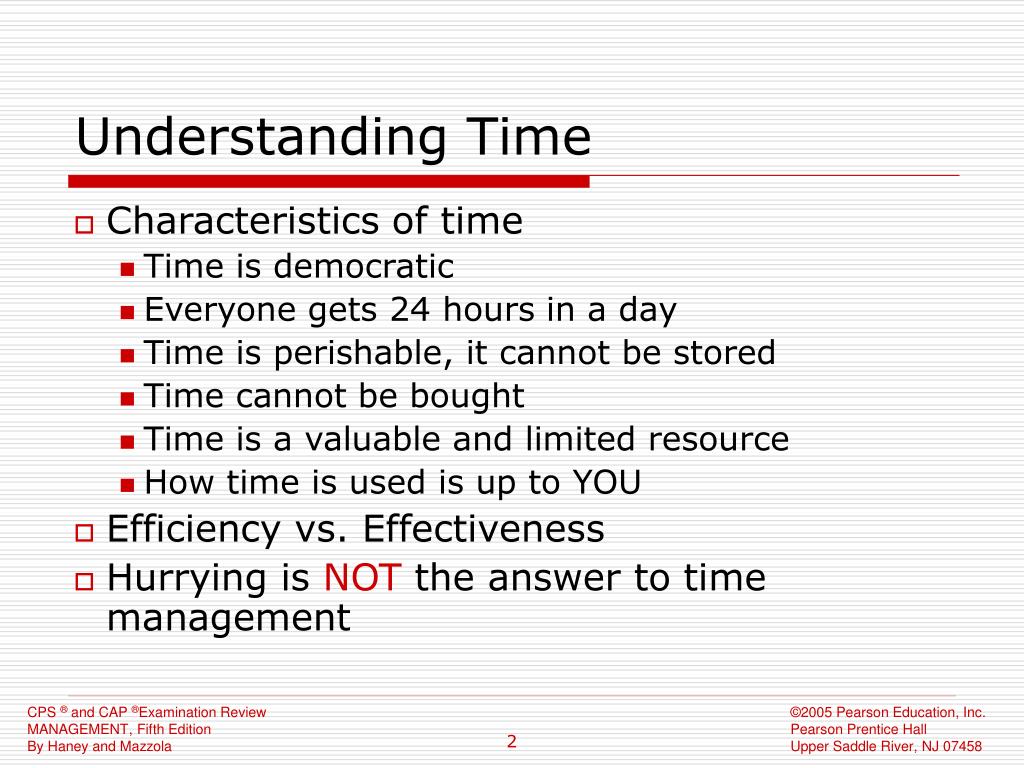 Understanding Time

Characteristics of time
Time is democratic
Everyone gets 24 hours in a day
Time is perishable, it cannot be stored
Time cannot be bought
Time is a valuable and limited resource
How time is used is up to YOU

Efficiency vs. Effectiveness

Hurrying is NOT the answer to time management

CPS ® and CAP ®Examination Review
MANAGEMENT, Fifth Edition
By Haney and Mazzola

2

©2005 Pearson Education, Inc.
Pearson Prentice Hall
Upper Saddle River, NJ 07458